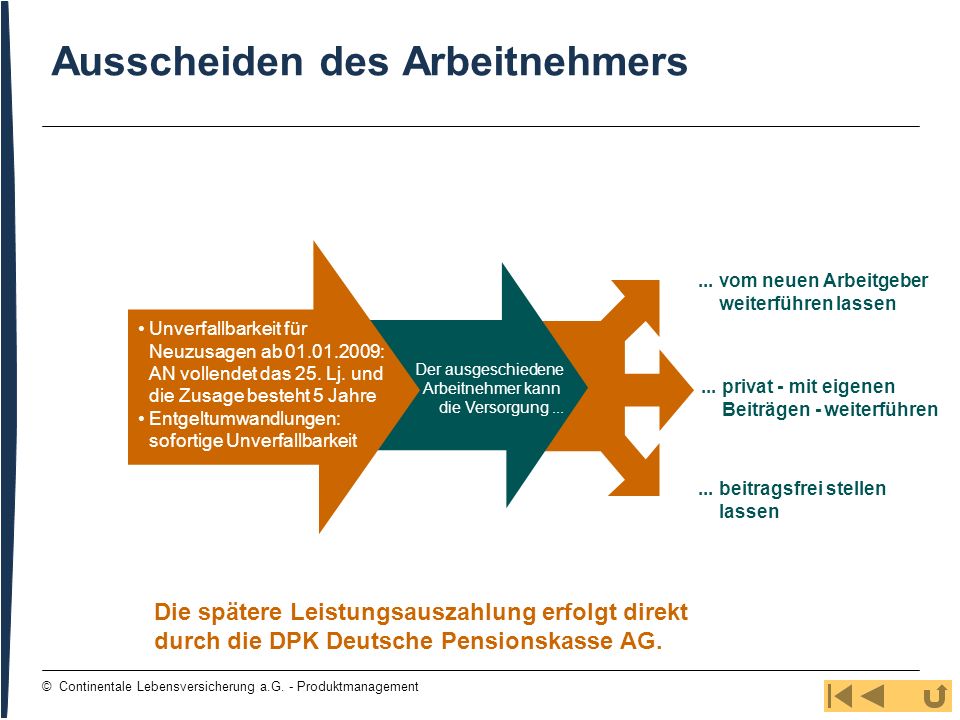 Ausscheiden des Arbeitnehmers

• Unverfallbarkeit für Neuzusagen ab 01.01.2009: AN vollendet das 25. Lj. und die Zusage besteht 5 Jahre
• Entgeltumwandlungen: sofortige Unverfallbarkeit

Der ausgeschiedene Arbeitnehmer kann die Versorgung ...

... vom neuen Arbeitgeber weiterführen lassen

... privat - mit eigenen Beiträgen - weiterführen

... beitragsfrei stellen lassen

Die spätere Leistungsauszahlung erfolgt direkt durch die DPK Deutsche Pensionskasse AG.

© Continentale Lebensversicherung a.G. - Produktmanagement